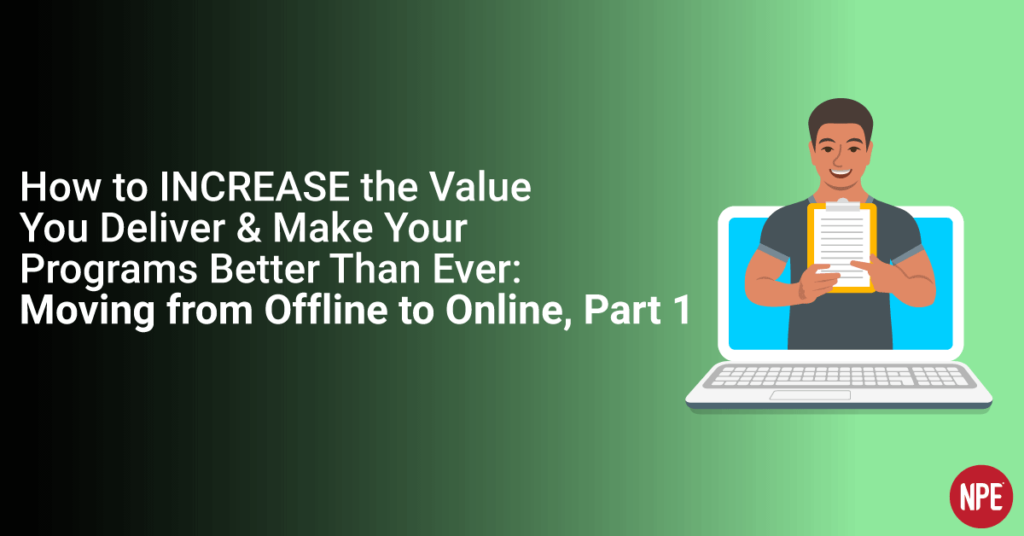 How to INCREASE the Value You Deliver & Make Your Programs Better Than Ever: Moving from Offline to Online, Part 1

NPE